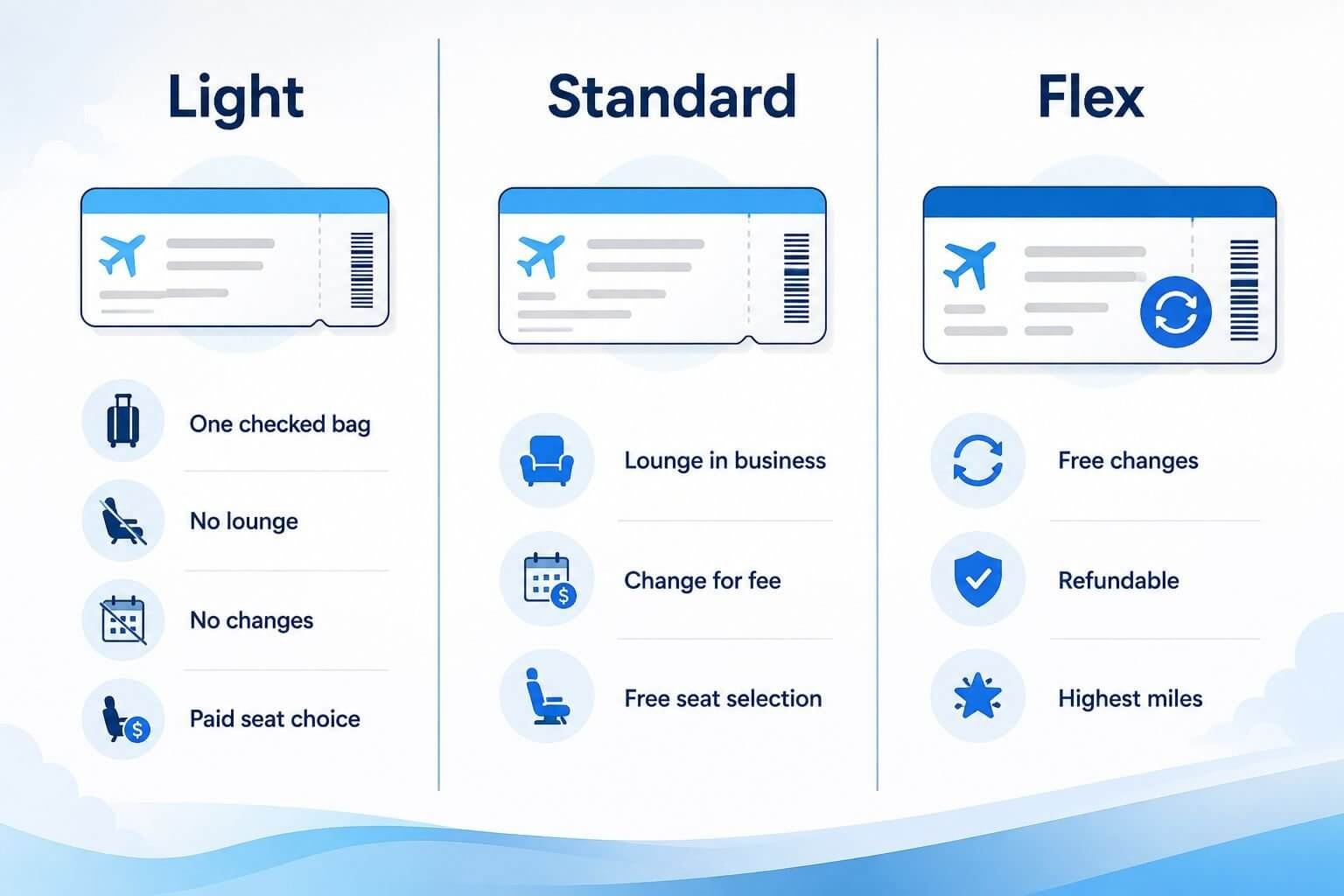 Light

One checked bag

No lounge

No changes

Paid seat choice

Standard

Lounge in business

Change for fee

Free seat selection

Flex

Free changes

Refundable

Highest miles